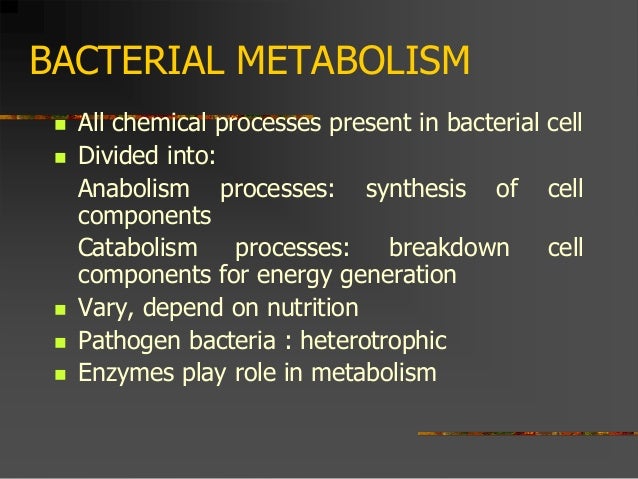 BACTERIAL METABOLISM

- All chemical processes present in bacterial cell
- Divided into:

Anabolism processes: synthesis of cell components

Catabolism processes: breakdown cell components for energy generation

- Vary, depend on nutrition
- Pathogen bacteria : heterotrophic
- Enzymes play role in metabolism